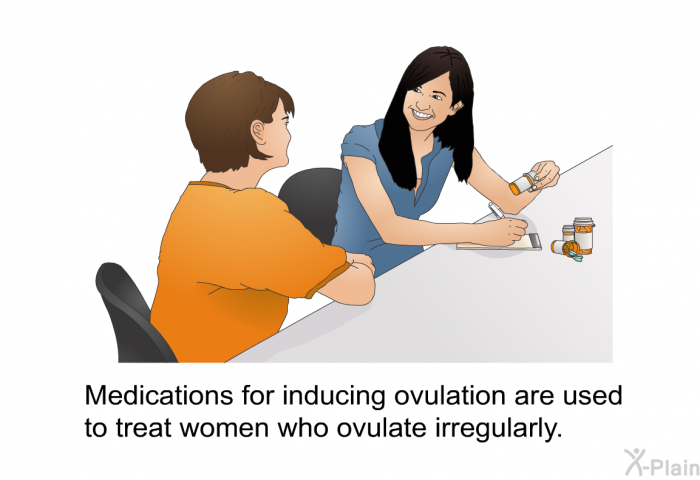 Medications for inducing ovulation are used to treat women who ovulate irregularly.

X-Plain